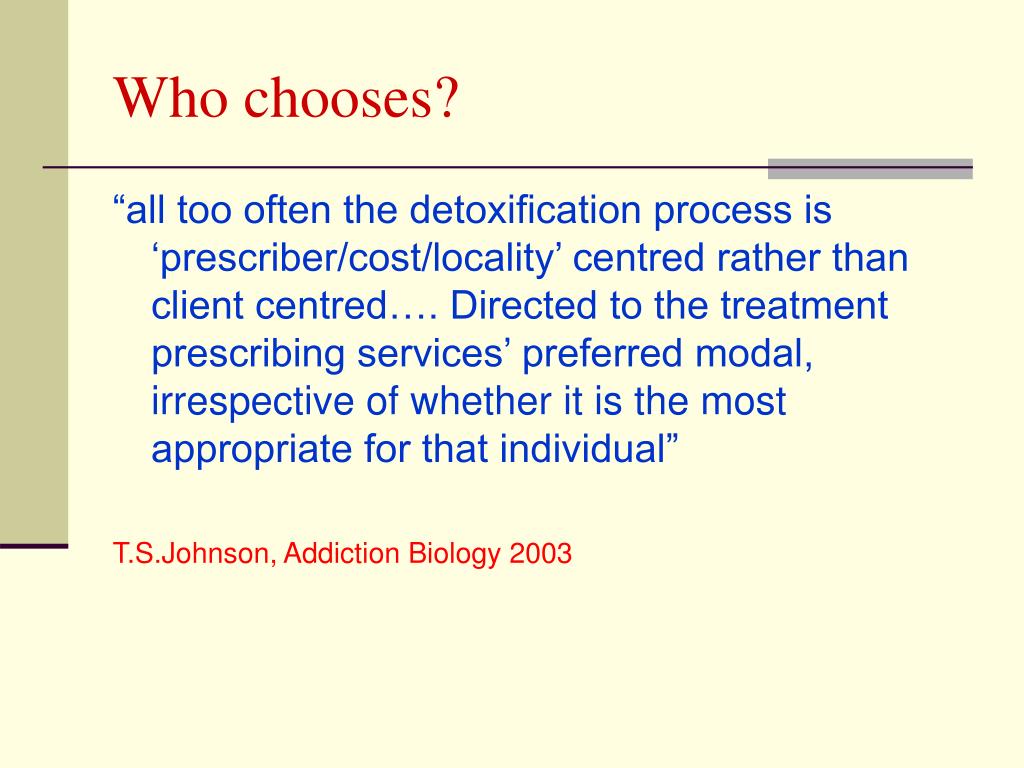 Who chooses?

“all too often the detoxification process is ‘prescriber/cost/locality’ centred rather than client centred…. Directed to the treatment prescribing services’ preferred modal, irrespective of whether it is the most appropriate for that individual”

T.S.Johnson, Addiction Biology 2003